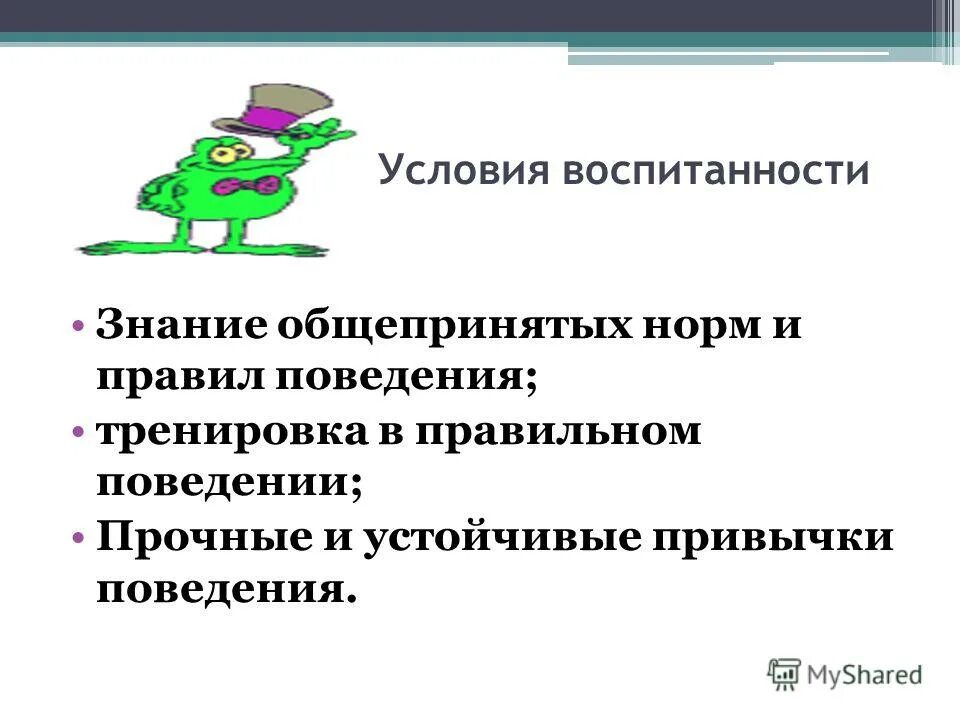 Условия воспитанности

• Знание общепринятых норм и правил поведения;
• тренировка в правильном поведении;
• Прочные и устойчивые привычки поведения.

MyShared